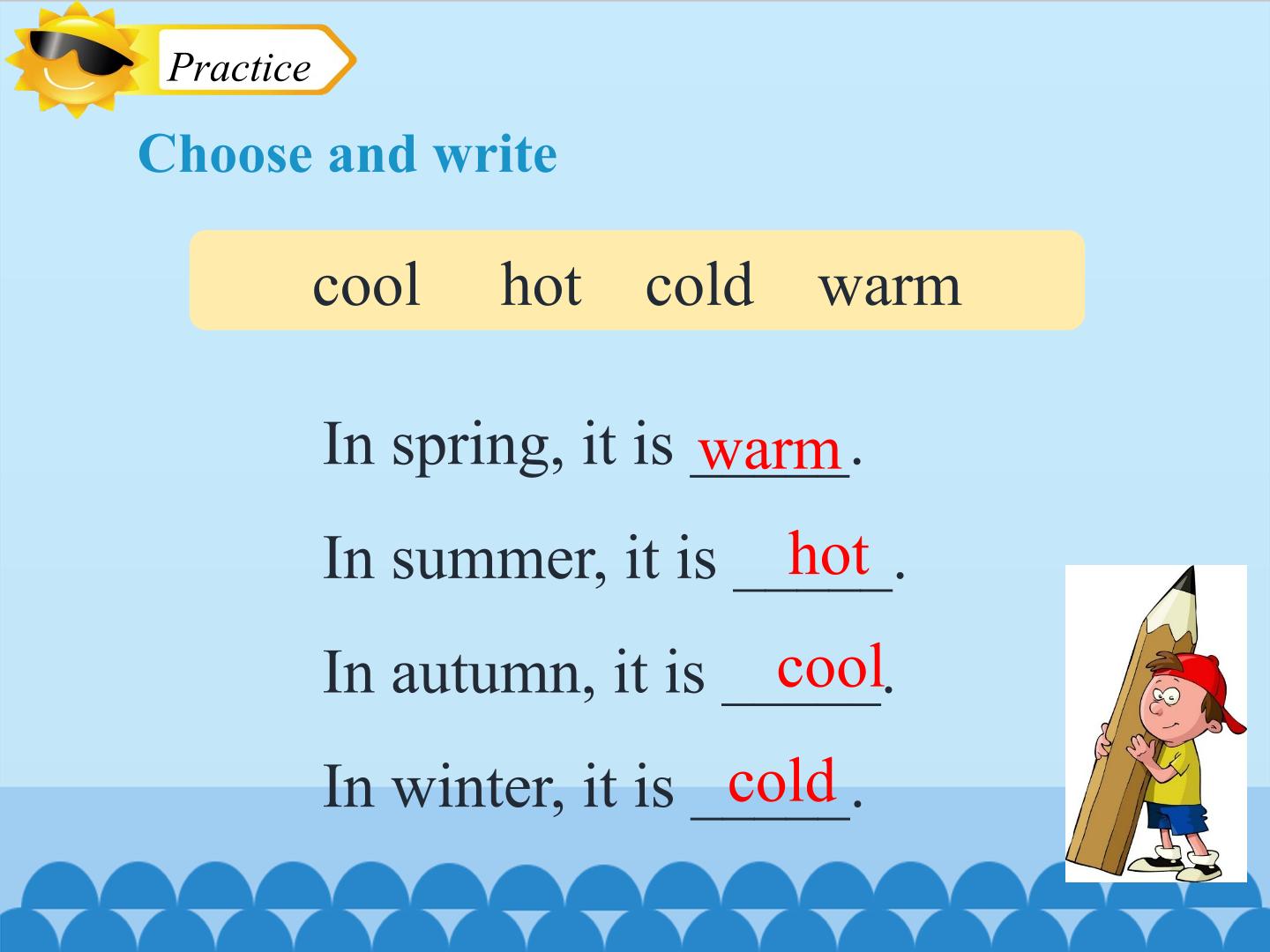 Practice

Choose and write

cool hot cold warm

In spring, it is warm.

In summer, it is hot.

In autumn, it is cool.

In winter, it is cold.